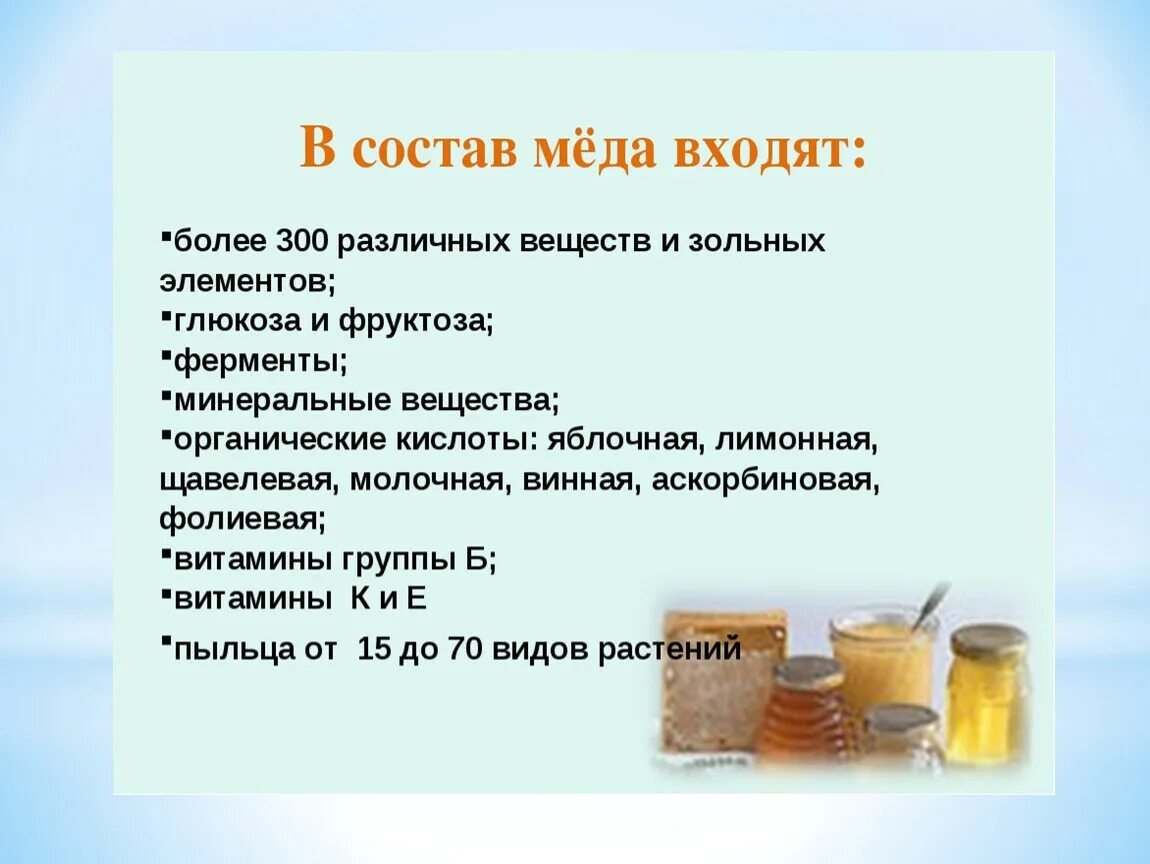 В состав мёда входят:

▪более 300 различных веществ и зольных элементов;
▪глюкоза и фруктоза;
▪ферменты;
▪минеральные вещества;
▪органические кислоты: яблочная, лимонная, щавелевая, молочная, винная, аскорбиновая, фолиевая;
▪витамины группы Б;
▪витамины К и Е
▪пыльца от 15 до 70 видов растений